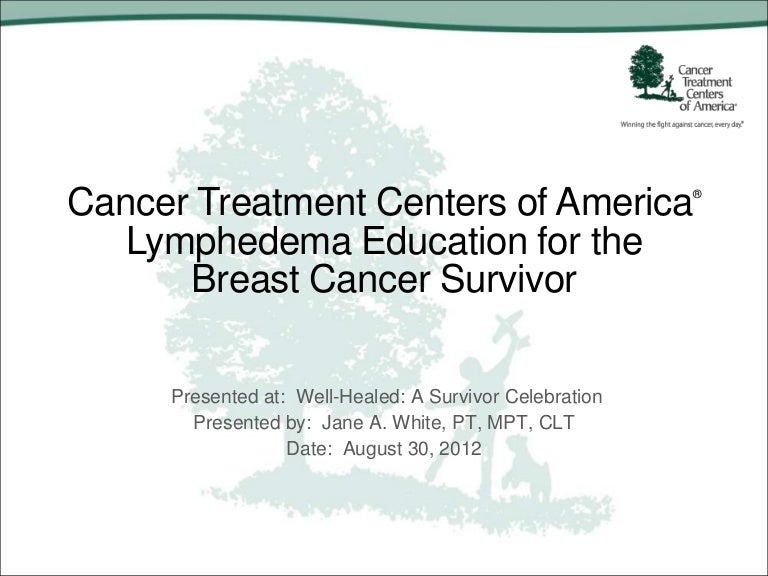 Cancer Treatment Centers of America®

Winning the fight against cancer, every day.®

Cancer Treatment Centers of America® Lymphedema Education for the Breast Cancer Survivor

Presented at: Well-Healed: A Survivor Celebration
Presented by: Jane A. White, PT, MPT, CLT
Date: August 30, 2012